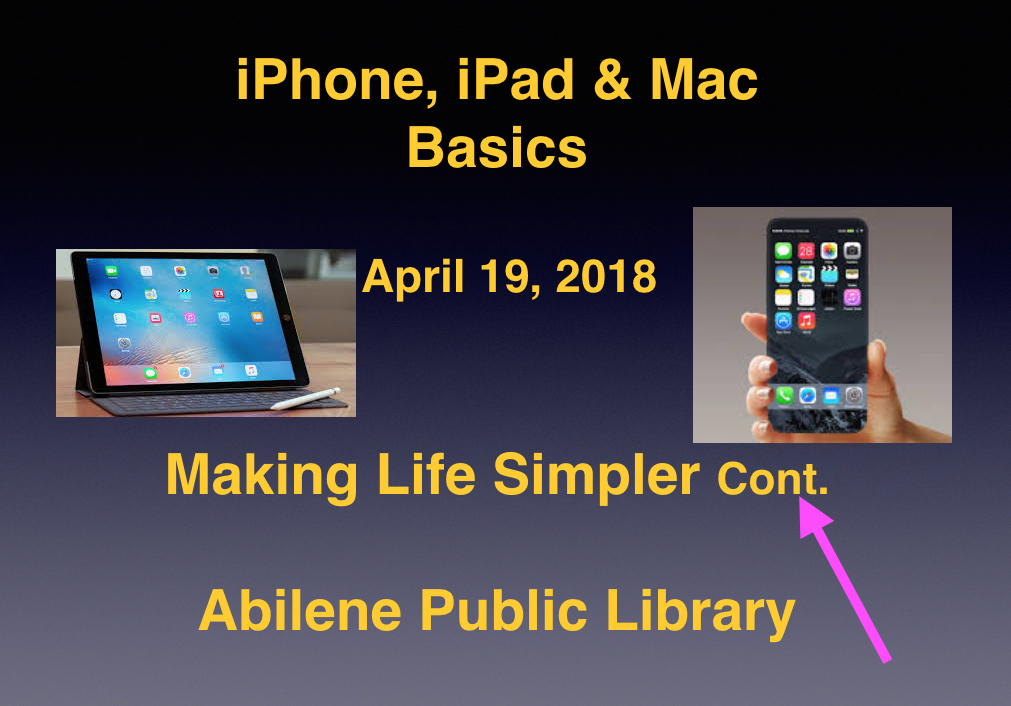 iPhone, iPad & Mac
Basics

April 19, 2018

Making Life Simpler Cont.

Abilene Public Library